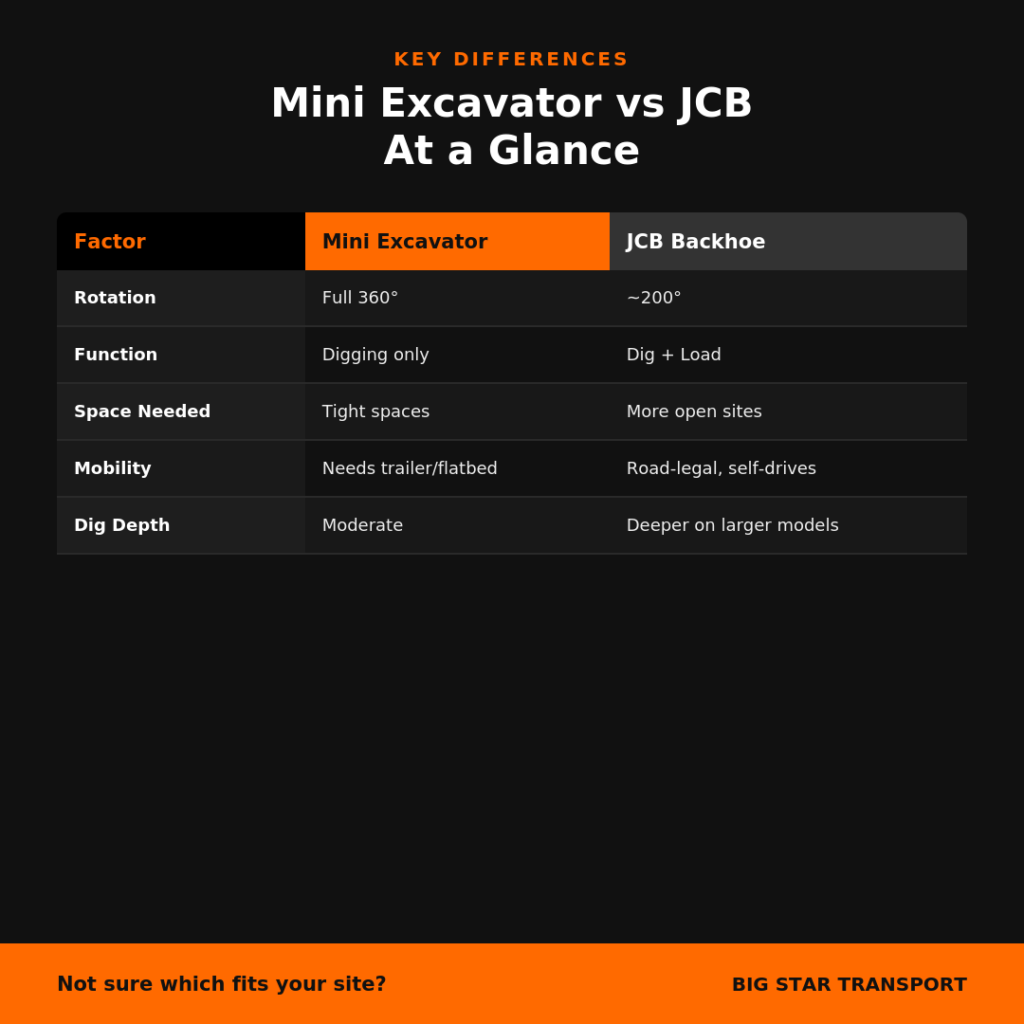 KEY DIFFERENCES

Mini Excavator vs JCB At a Glance

| Factor | Mini Excavator | JCB Backhoe |
|---|---|---|
| Rotation | Full 360° | ~200° |
| Function | Digging only | Dig + Load |
| Space Needed | Tight spaces | More open sites |
| Mobility | Needs trailer/flatbed | Road-legal, self-drives |
| Dig Depth | Moderate | Deeper on larger models |

Not sure which fits your site?

BIG STAR TRANSPORT